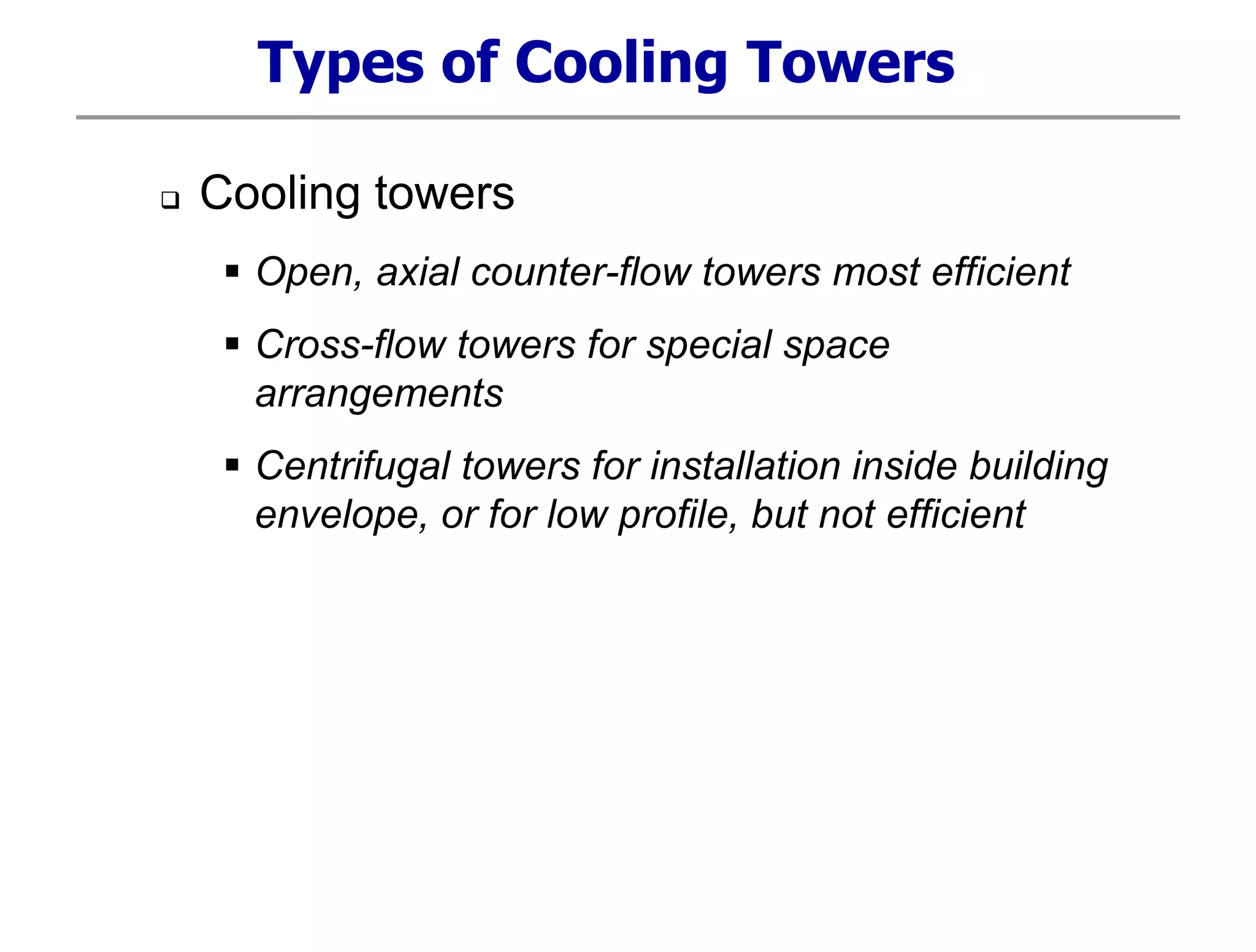 Types of Cooling Towers

❑ Cooling towers

▪ Open, axial counter-flow towers most efficient

▪ Cross-flow towers for special space arrangements

▪ Centrifugal towers for installation inside building envelope, or for low profile, but not efficient